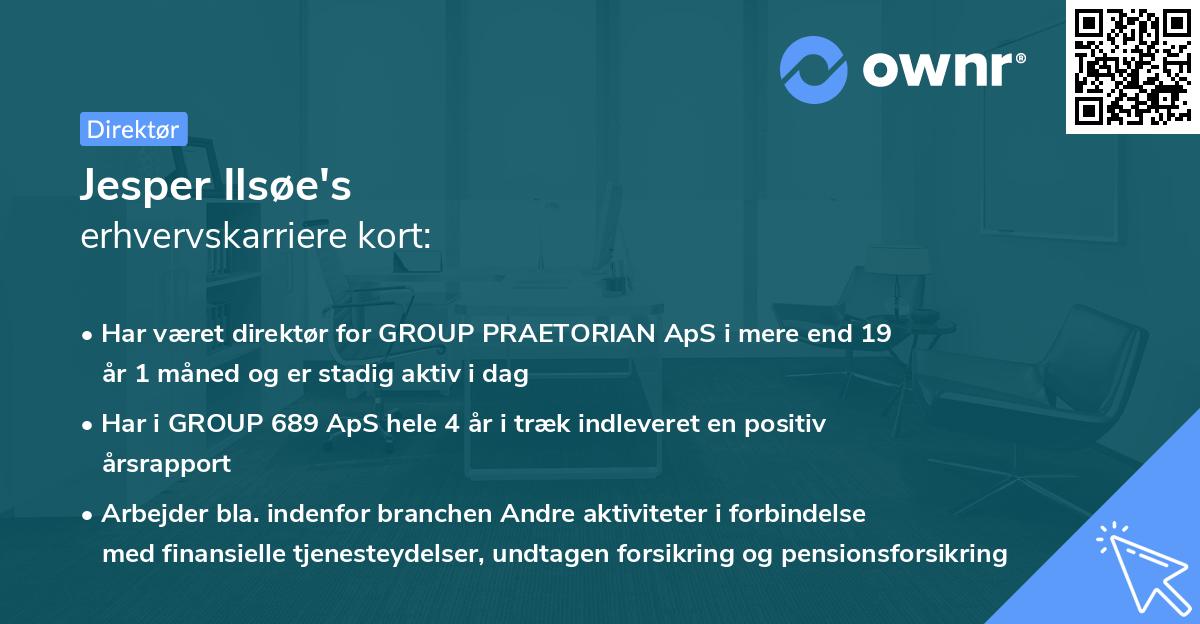 ownr®

Direktør

Jesper Ilsøe's
erhvervskarriere kort:

• Har været direktør for GROUP PRAETORIAN ApS i mere end 19 år 1 måned og er stadig aktiv i dag

• Har i GROUP 689 ApS hele 4 år i træk indleveret en positiv årsrapport

• Arbejder bla. indenfor branchen Andre aktiviteter i forbindelse med finansielle tjenesteydelser, undtagen forsikring og pensionsforsikring